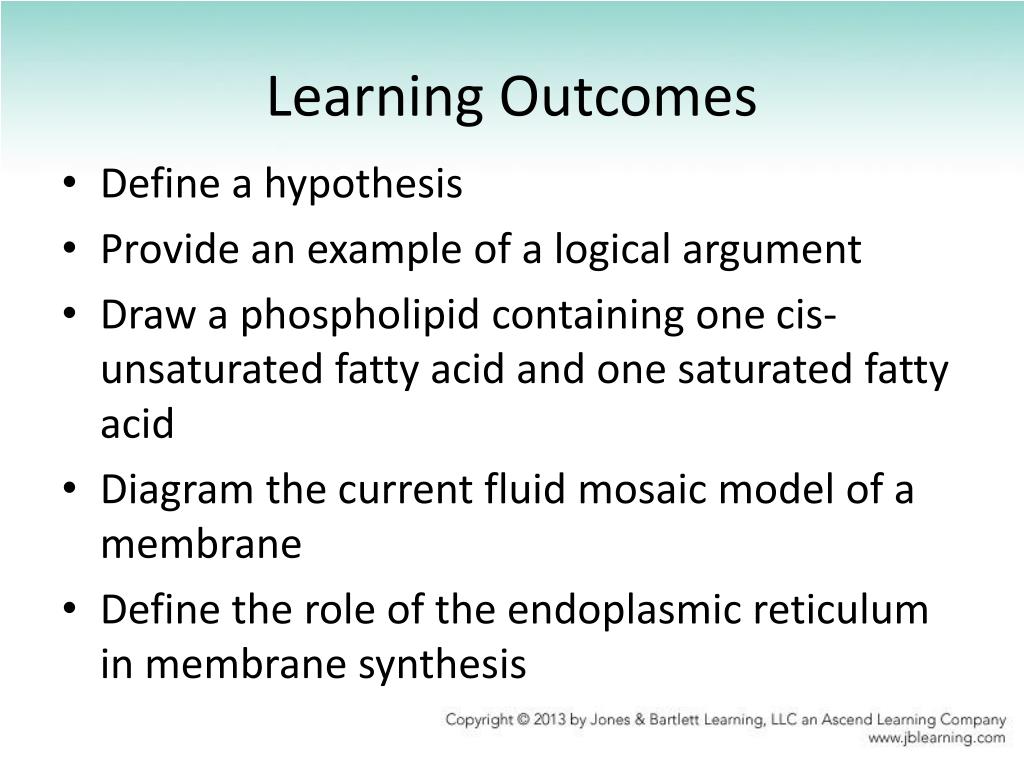 Learning Outcomes

• Define a hypothesis
• Provide an example of a logical argument
• Draw a phospholipid containing one cis-unsaturated fatty acid and one saturated fatty acid
• Diagram the current fluid mosaic model of a membrane
• Define the role of the endoplasmic reticulum in membrane synthesis

Copyright © 2013 by Jones & Bartlett Learning, LLC an Ascend Learning Company
www.jblearning.com